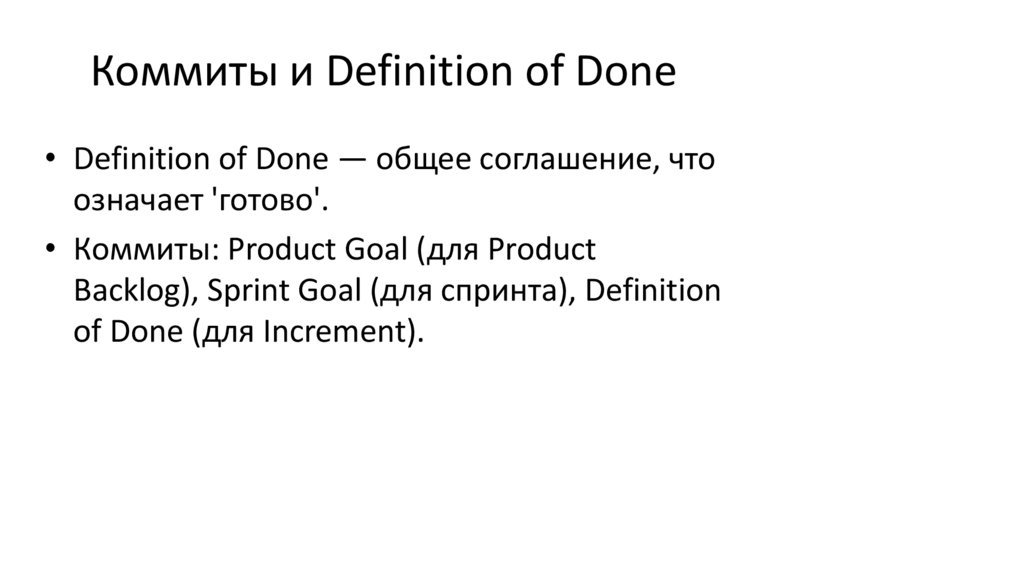 Коммиты и Definition of Done

• Definition of Done — общее соглашение, что означает 'готово'.

• Коммиты: Product Goal (для Product Backlog), Sprint Goal (для спринта), Definition of Done (для Increment).